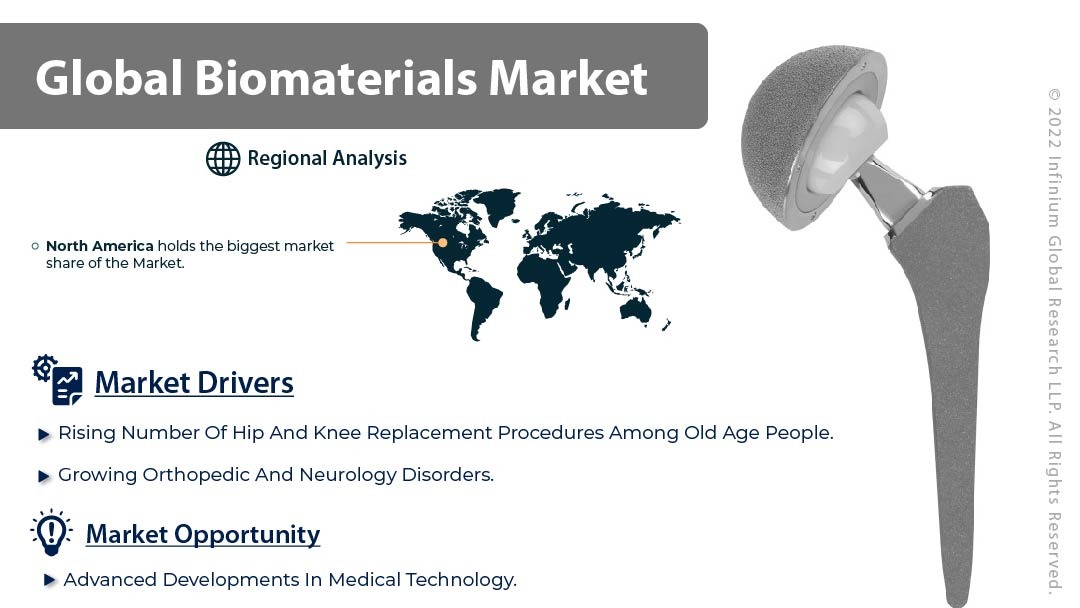 Global Biomaterials Market

Regional Analysis

North America holds the biggest market share of the Market.

Market Drivers

Rising Number Of Hip And Knee Replacement Procedures Among Old Age People.

Growing Orthopedic And Neurology Disorders.

Market Opportunity

Advanced Developments In Medical Technology.

© 2022 Infinium Global Research LLP. All Rights Reserved.